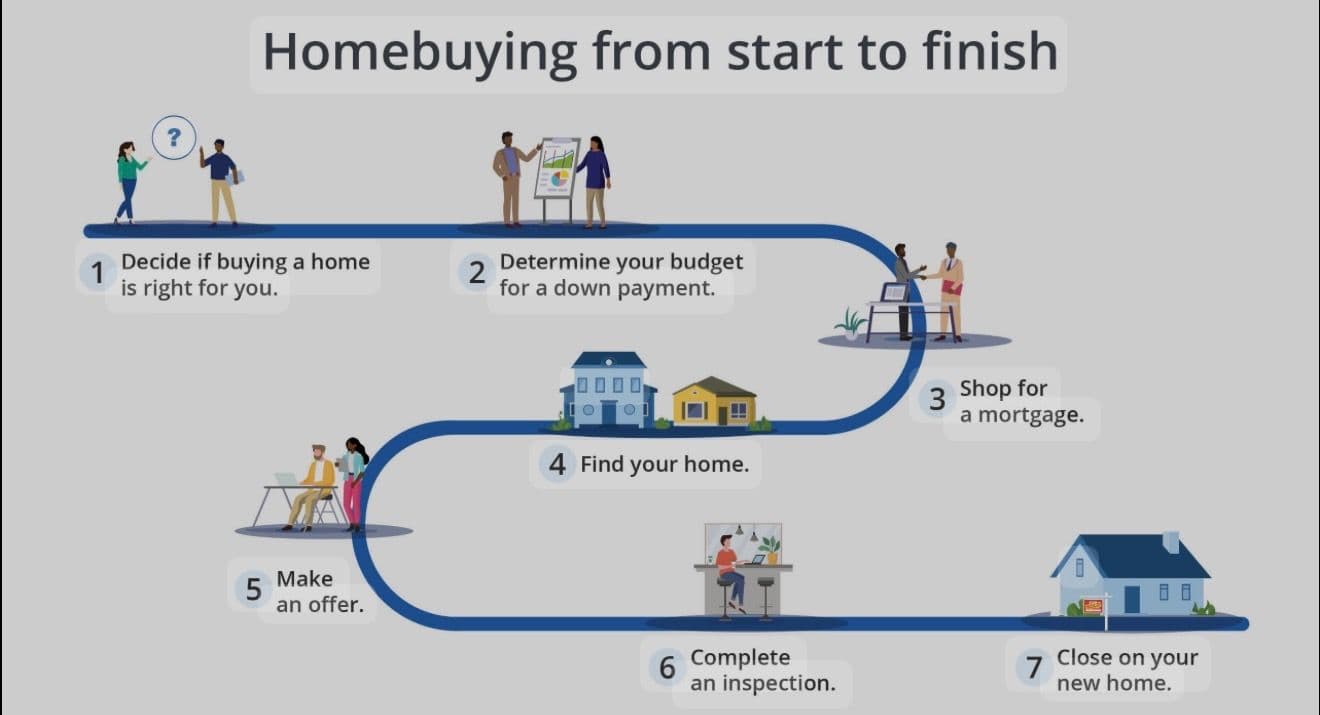 Homebuying from start to finish

?

1 Decide if buying a home is right for you.

2 Determine your budget for a down payment.

3 Shop for a mortgage.

4 Find your home.

5 Make an offer.

6 Complete an inspection.

7 Close on your new home.